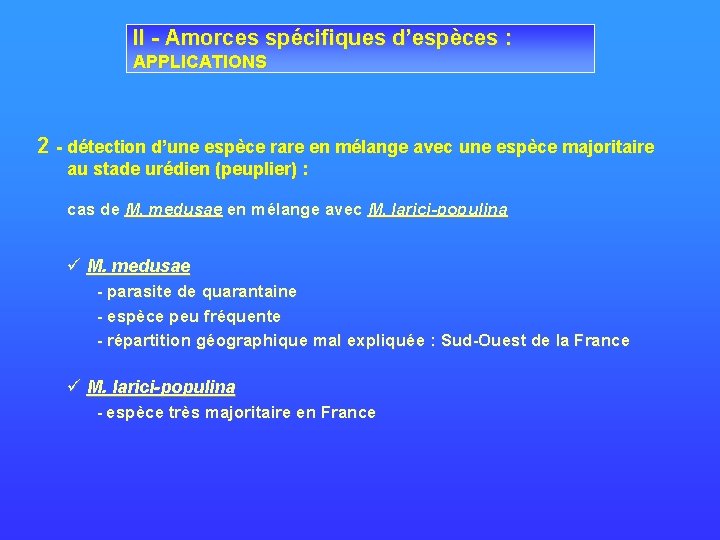 II - Amorces spécifiques d'espèces :
APPLICATIONS

2 - détection d'une espèce rare en mélange avec une espèce majoritaire au stade urédien (peuplier) :

cas de M. medusae en mélange avec M. larici-populina

✓ M. medusae
- parasite de quarantaine
- espèce peu fréquente
- répartition géographique mal expliquée : Sud-Ouest de la France

✓ M. larici-populina
- espèce très majoritaire en France